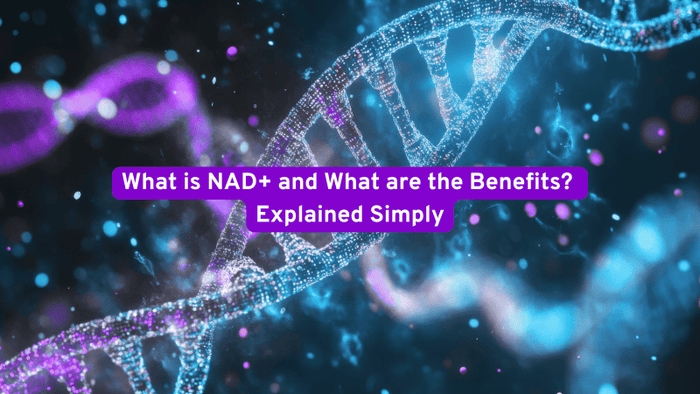 What is NAD+ and What are the Benefits?
Explained Simply